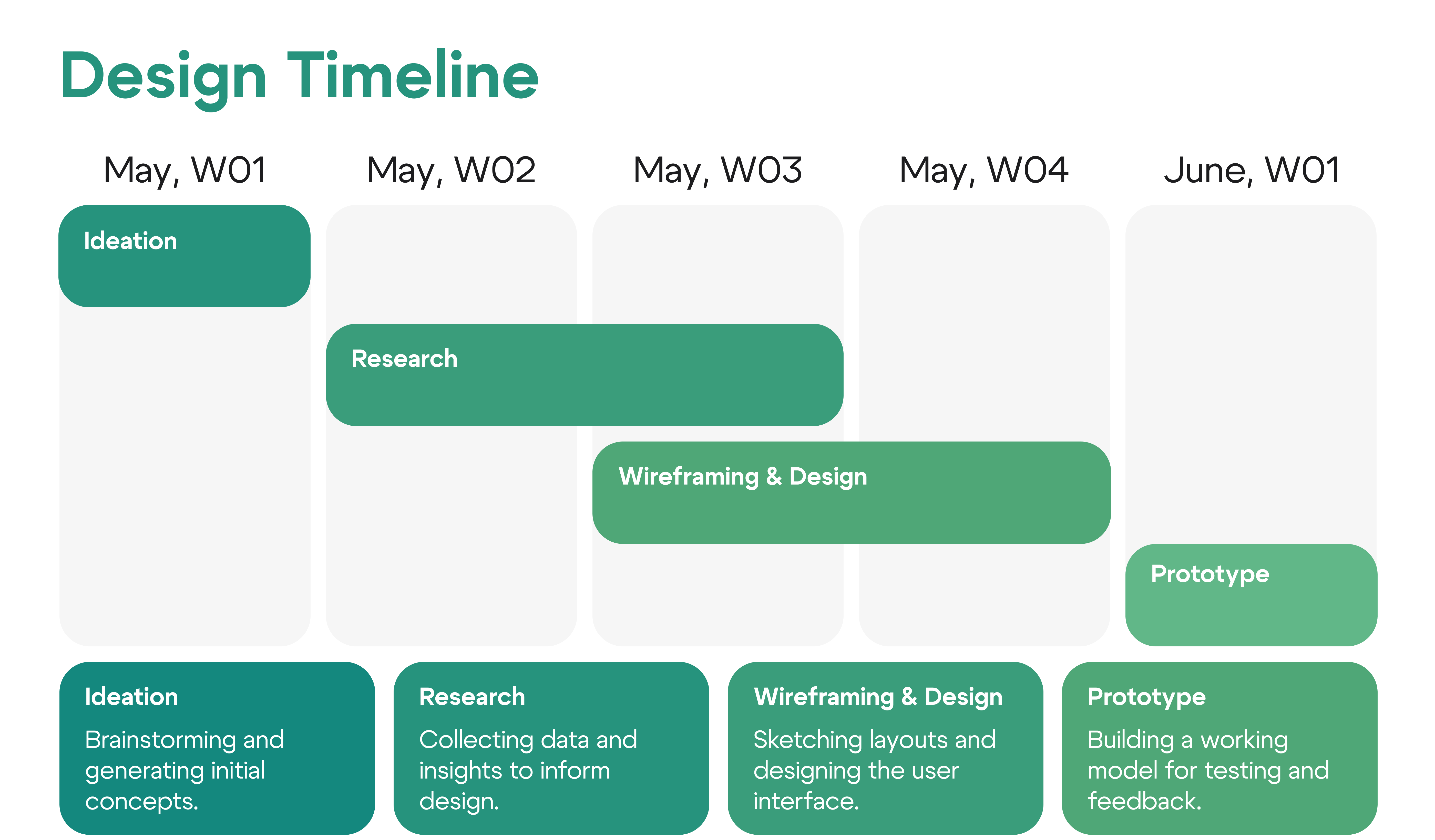 Design Timeline

May, W01

May, W02

May, W03

May, W04

June, W01

Ideation

Research

Wireframing & Design

Prototype

Ideation
Brainstorming and generating initial concepts.

Research
Collecting data and insights to inform design.

Wireframing & Design
Sketching layouts and designing the user interface.

Prototype
Building a working model for testing and feedback.